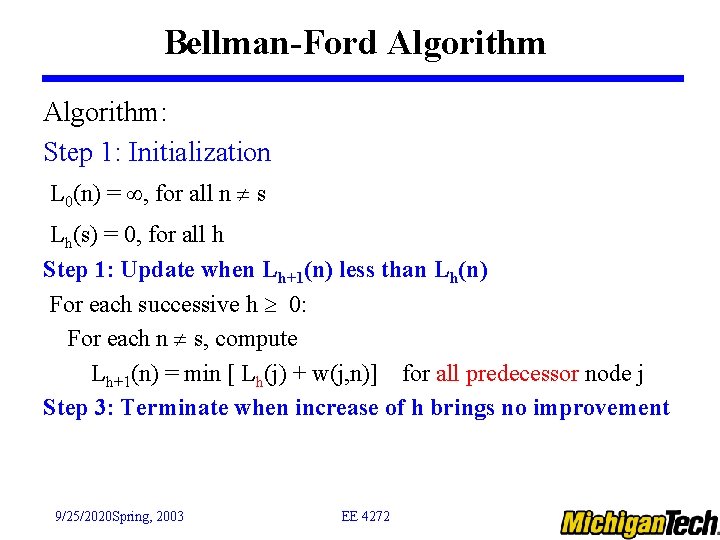 Bellman-Ford Algorithm

Algorithm:

Step 1: Initialization

$L_0(n) = \infty$, for all $n \neq s$

$L_h(s) = 0$, for all h

Step 1: Update when $L_{h+1}(n)$ less than $L_h(n)$

For each successive $h \geq 0$:

For each $n \neq s$, compute

$L_{h+1}(n) = \min [ L_h(j) + w(j,n)]$ for all predecessor node j

Step 3: Terminate when increase of h brings no improvement

9/25/2020Spring, 2003

EE 4272

MichiganTech